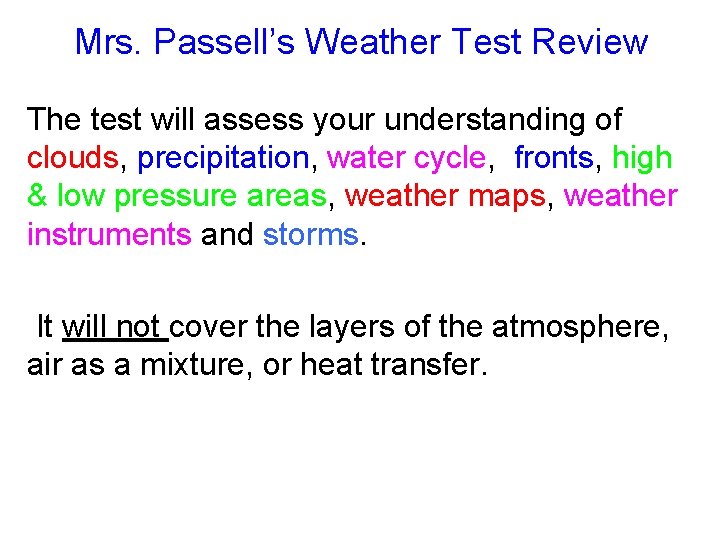 Mrs. Passell's Weather Test Review

The test will assess your understanding of clouds, precipitation, water cycle, fronts, high & low pressure areas, weather maps, weather instruments and storms.

It will not cover the layers of the atmosphere, air as a mixture, or heat transfer.